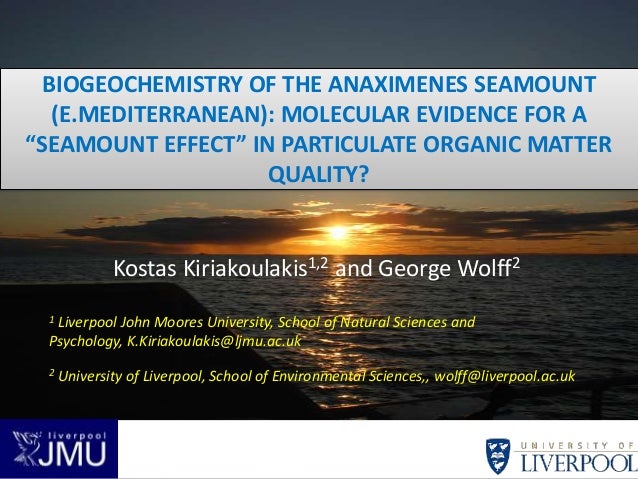 BIOGEOCHEMISTRY OF THE ANAXIMENES SEAMOUNT (E.MEDITERRANEAN): MOLECULAR EVIDENCE FOR A “SEAMOUNT EFFECT” IN PARTICULATE ORGANIC MATTER QUALITY?

Kostas Kiriakoulakis$^{1,2}$ and George Wolff$^{2}$

$^{1}$ Liverpool John Moores University, School of Natural Sciences and Psychology, K.Kiriakoulakis@ljmu.ac.uk

$^{2}$ University of Liverpool, School of Environmental Sciences,, wolff@liverpool.ac.uk

liverpool JMU

UNIVERSITY OF LIVERPOOL